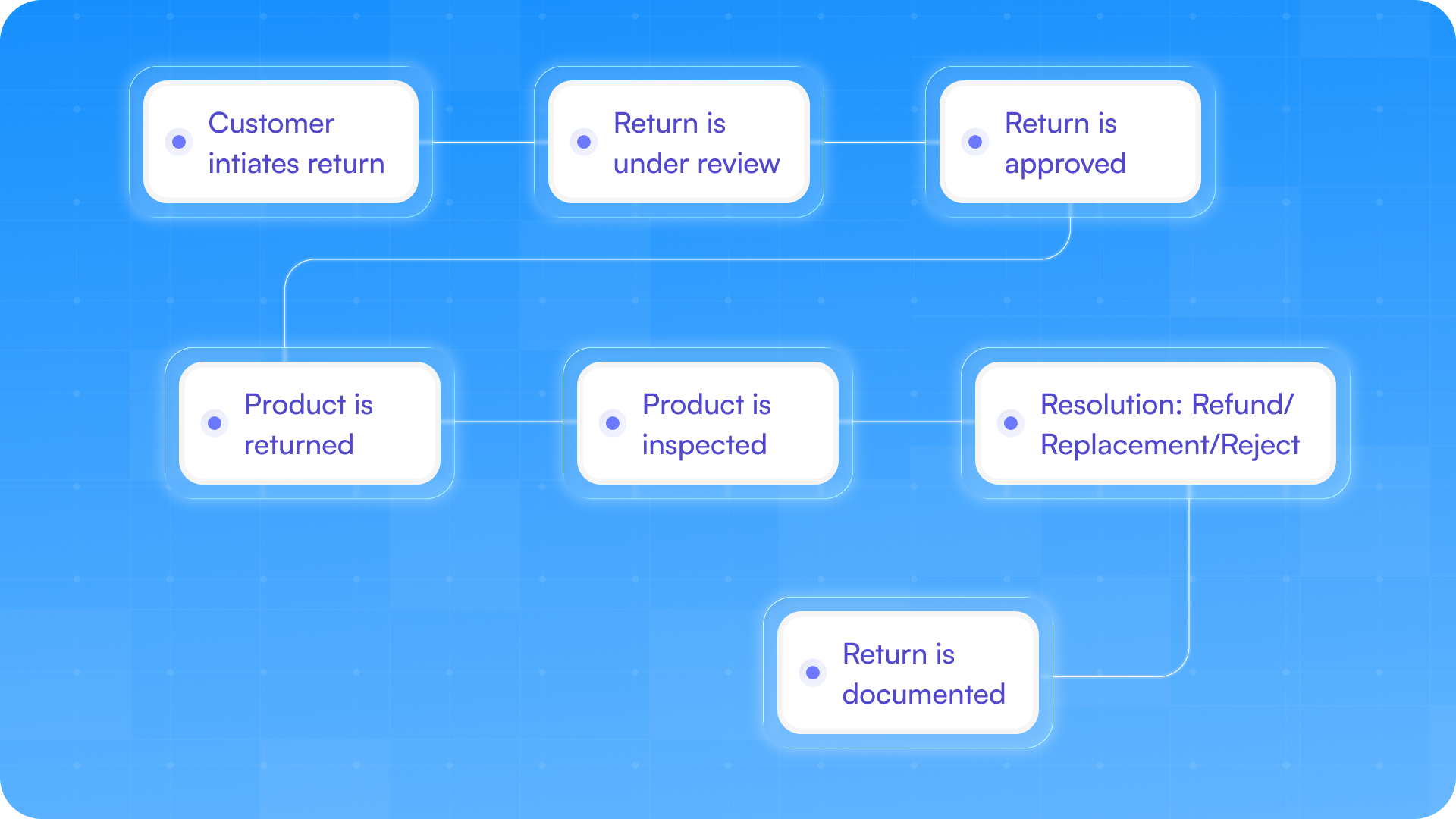 Customer intiates return

Return is under review

Return is approved

Product is returned

Product is inspected

Resolution: Refund/ Replacement/Reject

Return is documented